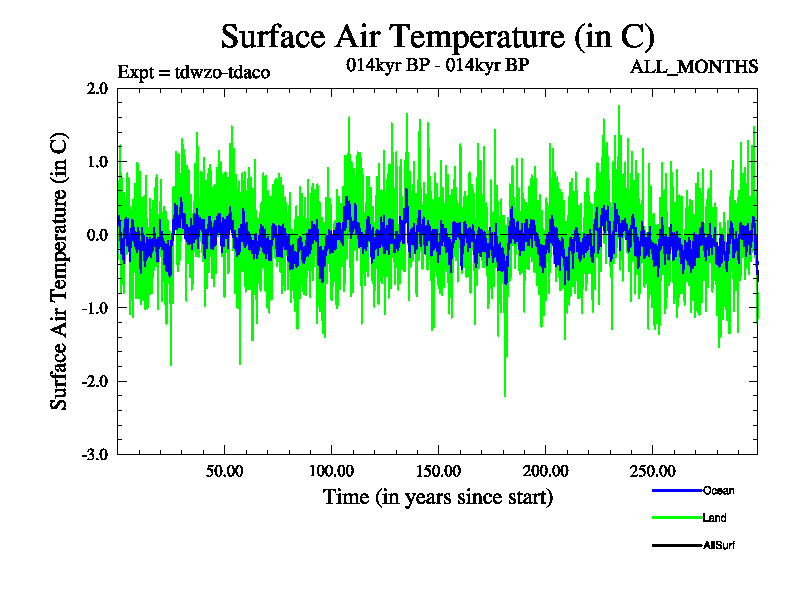 Surface Air Temperature (in C)

Expt = tdwzo-tdaco

014kyr BP - 014kyr BP

ALL_MONTHS

Surface Air Temperature (in C)

2.0
1.0
0.0
-1.0
-2.0
-3.0

50.00
100.00
150.00
200.00
250.00

Time (in years since start)

Ocean
Land
AllSurf